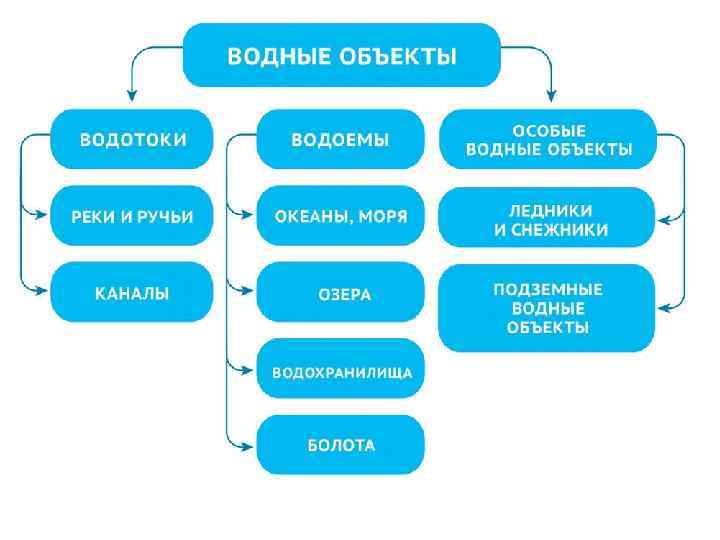 ВОДНЫЕ ОБЪЕКТЫ

ВОДОТОКИ

РЕКИ И РУЧЬИ

КАНАЛЫ

ВОДОЕМЫ

ОКЕАНЫ, МОРЯ

ОЗЕРА

ВОДОХРАНИЛИЩА

БОЛОТА

ОСОБЫЕ ВОДНЫЕ ОБЪЕКТЫ

ЛЕДНИКИ И СНЕЖНИКИ

ПОДЗЕМНЫЕ ВОДНЫЕ ОБЪЕКТЫ